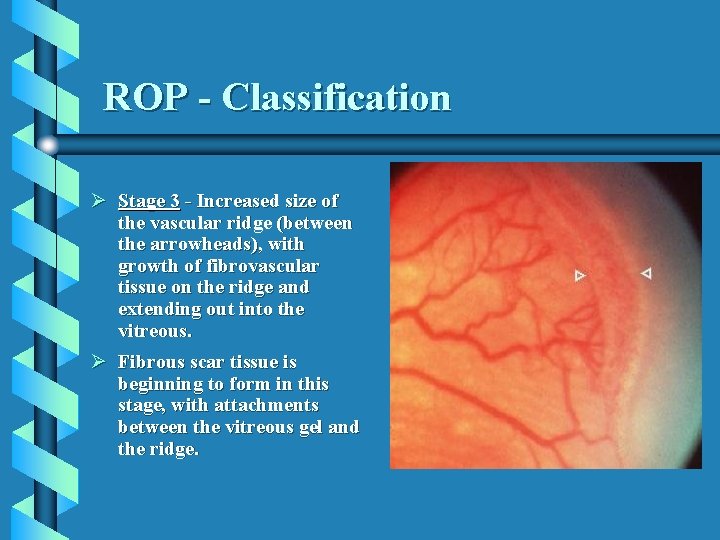 ROP - Classification

➢ Stage 3 - Increased size of the vascular ridge (between the arrowheads), with growth of fibrovascular tissue on the ridge and extending out into the vitreous.

➢ Fibrous scar tissue is beginning to form in this stage, with attachments between the vitreous gel and the ridge.